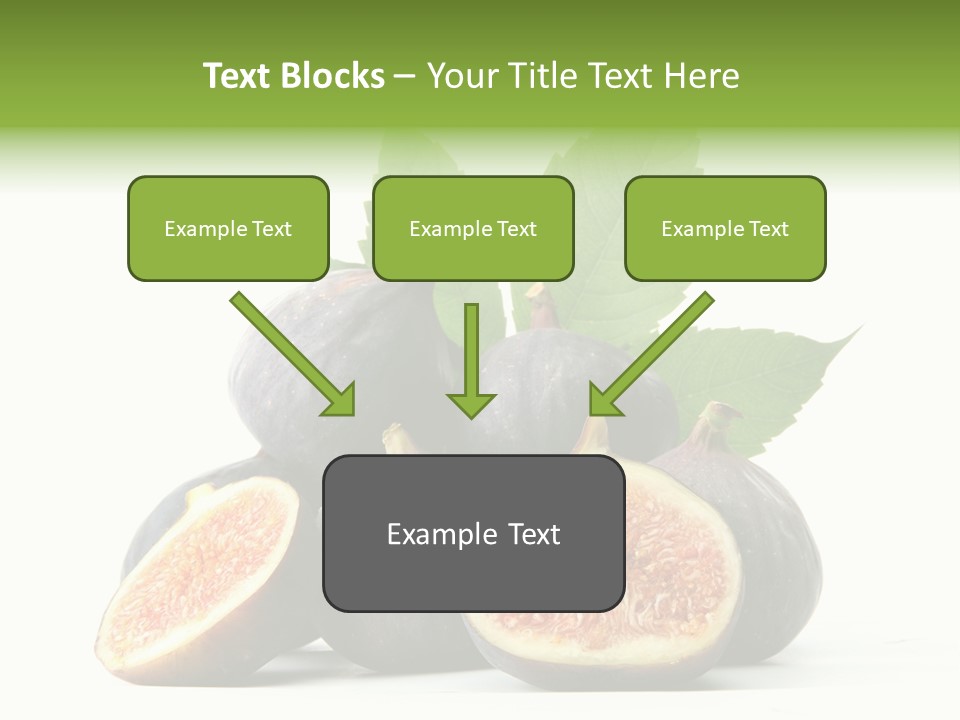 Text Blocks – Your Title Text Here

Example Text

Example Text

Example Text

Example Text